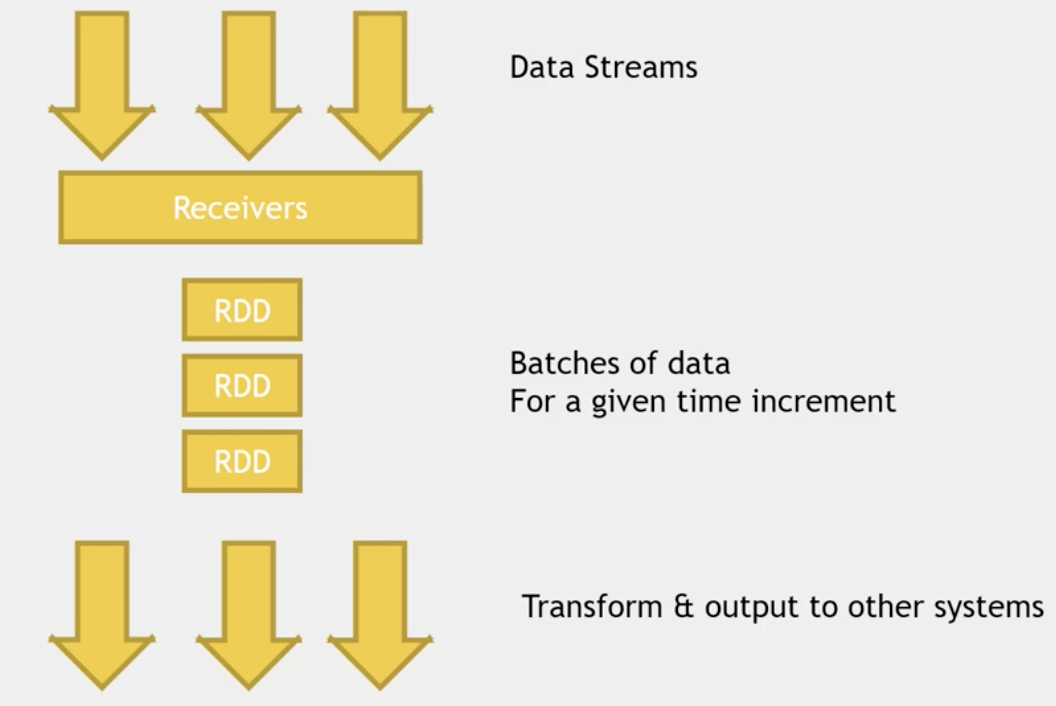 Data Streams

Receivers

RDD

RDD

RDD

Batches of data
For a given time increment

Transform & output to other systems